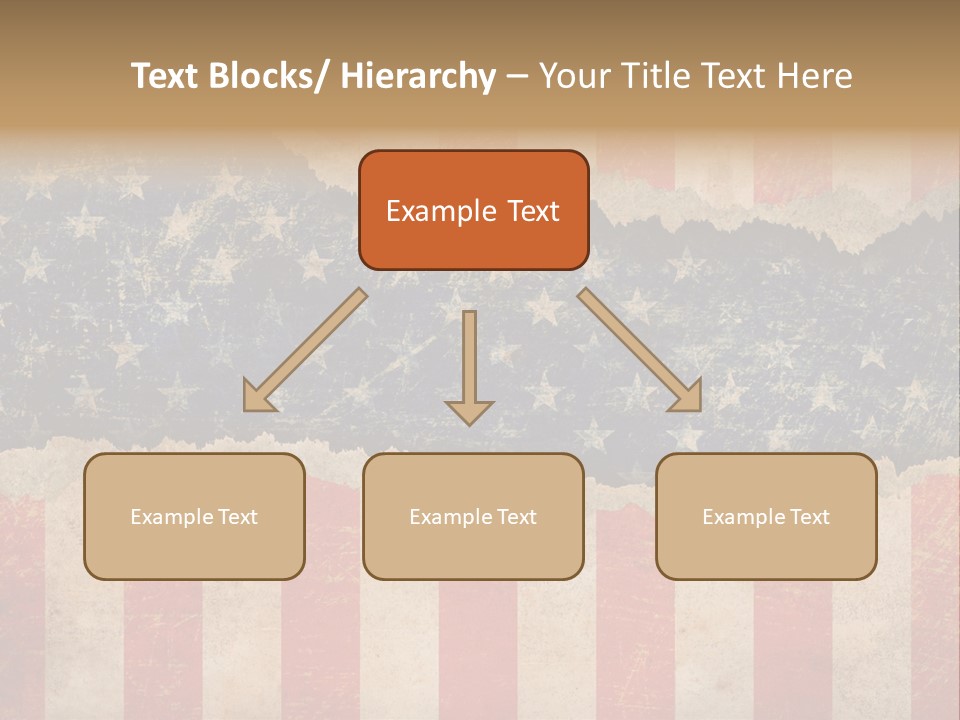 Text Blocks/ Hierarchy – Your Title Text Here

Example Text

Example Text

Example Text

Example Text